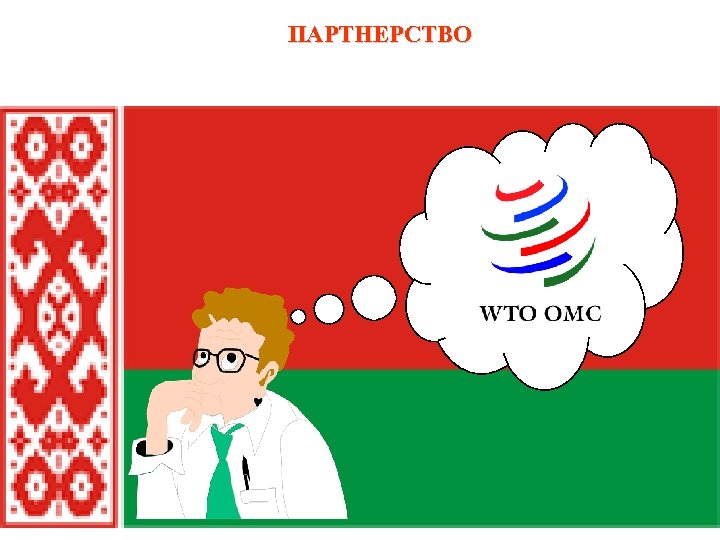 ПАРТНЕРСТВО

WTO OMC